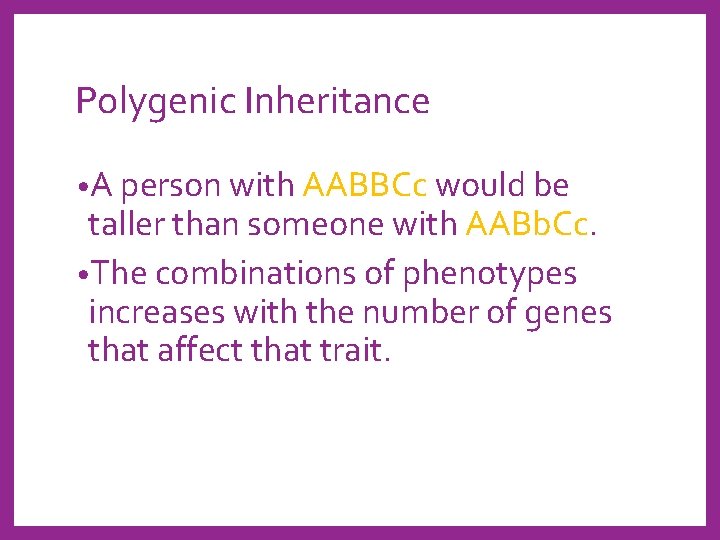 Polygenic Inheritance

•A person with AABBCc would be taller than someone with AABbCc.

•The combinations of phenotypes increases with the number of genes that affect that trait.